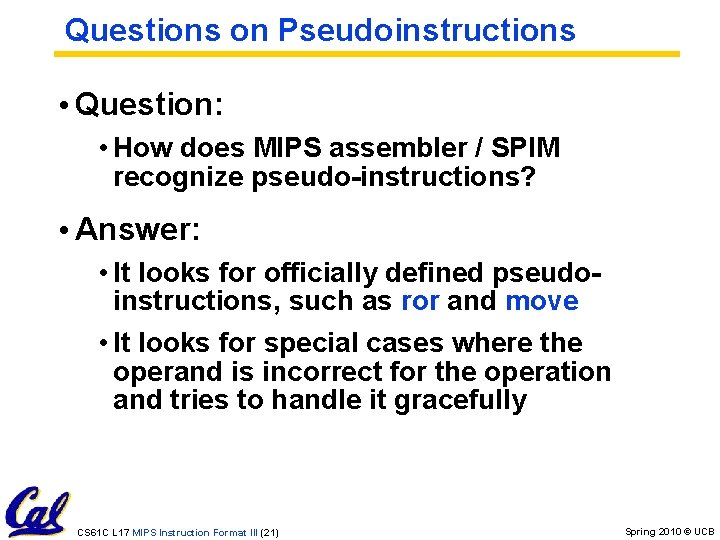 Questions on Pseudoinstructions

• Question:

• How does MIPS assembler / SPIM recognize pseudo-instructions?

• Answer:

• It looks for officially defined pseudo-instructions, such as ror and move

• It looks for special cases where the operand is incorrect for the operation and tries to handle it gracefully

Cal

CS61C L17 MIPS Instruction Format III (21)

Spring 2010 © UCB